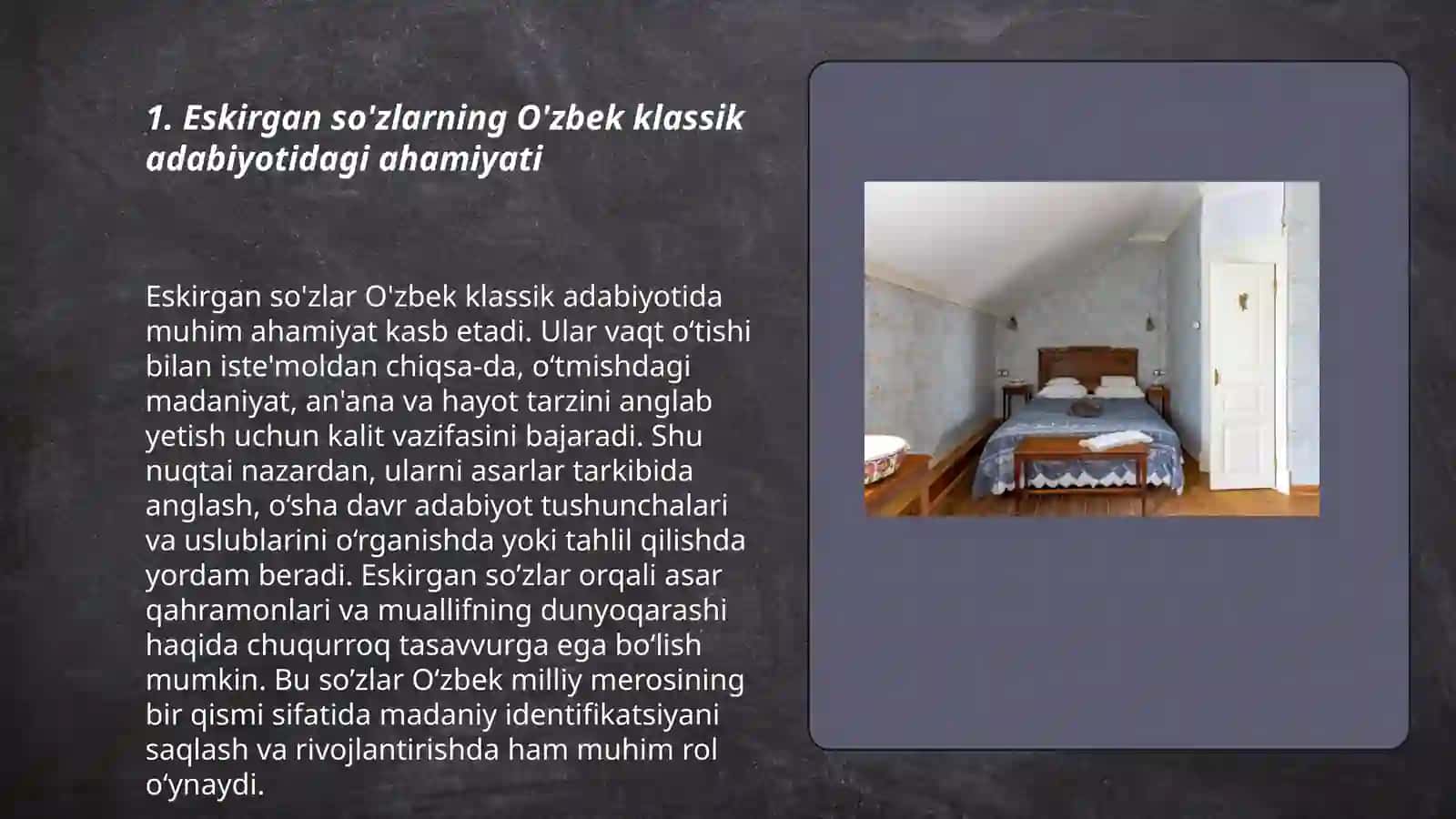 1. Eskirgan so'zlarning O'zbek klassik adabiyotidagi ahamiyati

Eskirgan so'zlar O'zbek klassik adabiyotida muhim ahamiyat kasb etadi. Ular vaqt o‘tishi bilan iste'moldan chiqsa-da, o‘tmishdagi madaniyat, an'ana va hayot tarzini anglab yetish uchun kalit vazifasini bajaradi. Shu nuqtai nazardan, ularni asarlar tarkibida anglash, o‘sha davr adabiyot tushunchalari va uslublarini o‘rganishda yoki tahlil qilishda yordam beradi. Eskirgan so’zlar orqali asar qahramonlari va muallifning dunyoqarashi haqida chuqurroq tasavvurga ega bo‘lish mumkin. Bu so’zlar O‘zbek milliy merosining bir qismi sifatida madaniy identifikatsiyani saqlash va rivojlantirishda ham muhim rol o‘ynaydi.